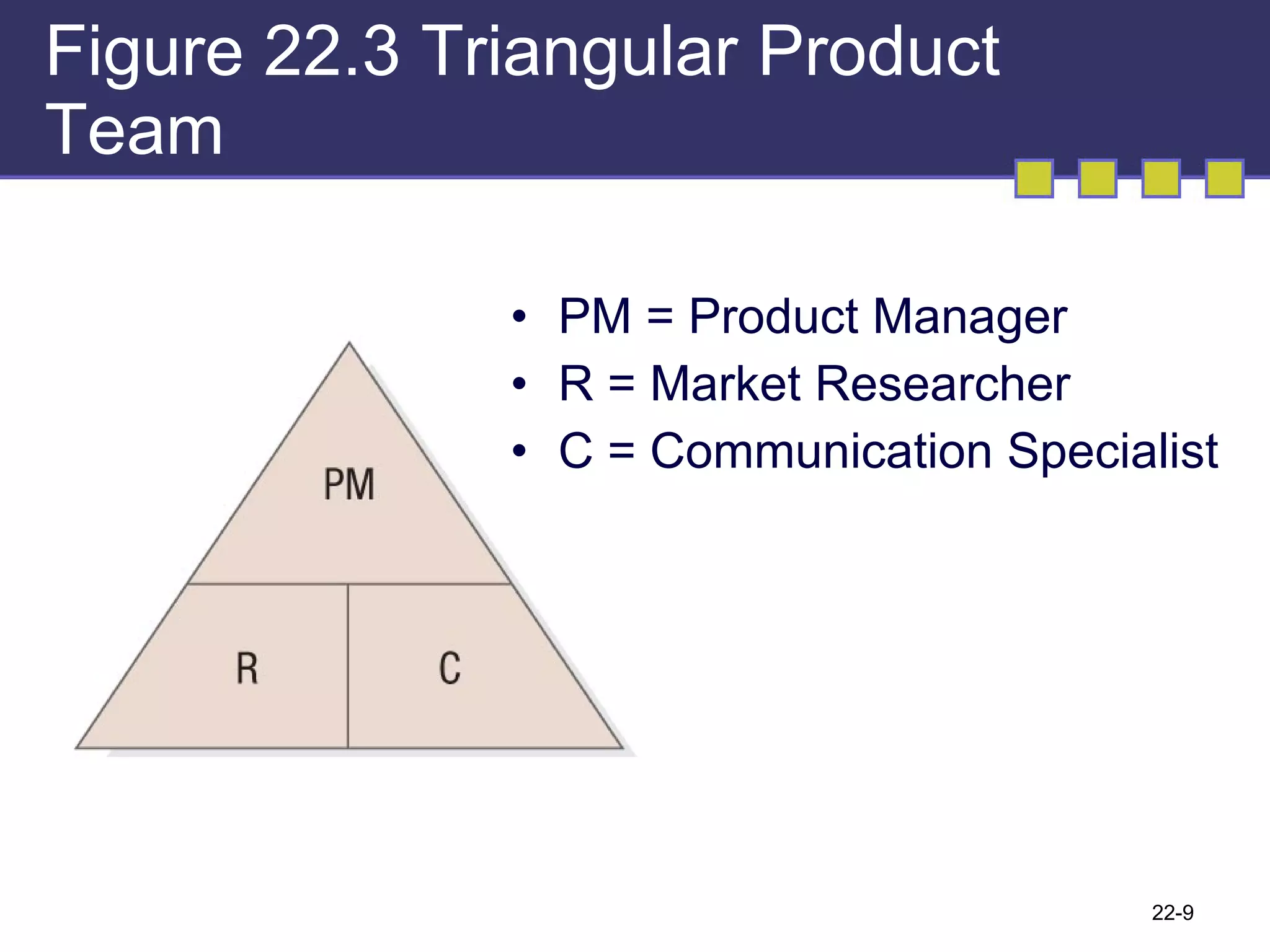 Figure 22.3 Triangular Product Team

PM

R

C

• PM = Product Manager
• R = Market Researcher
• C = Communication Specialist

22-9